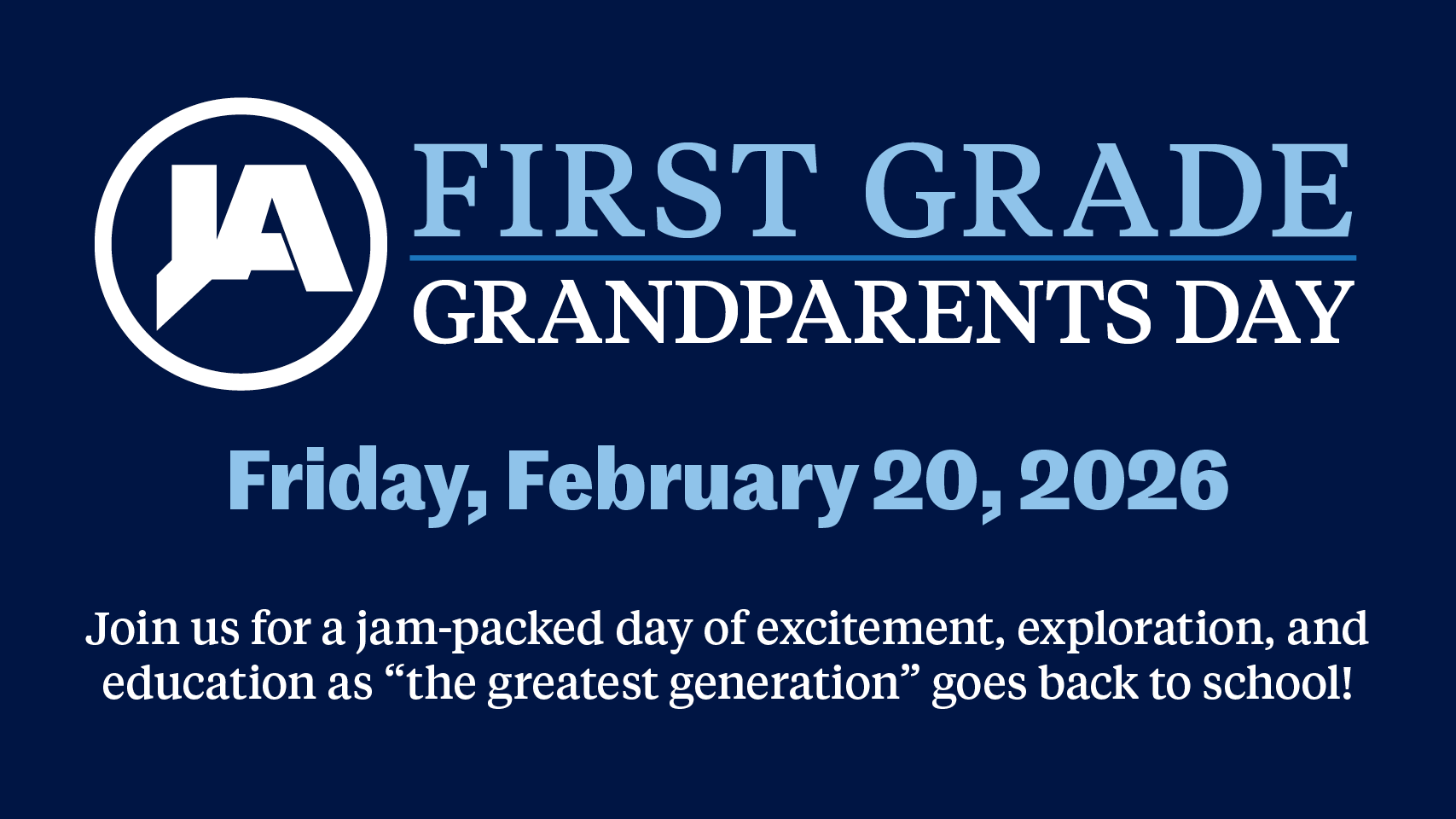 JA

FIRST GRADE
GRANDPARENTS DAY

Friday, February 20, 2026

Join us for a jam-packed day of excitement, exploration, and education as “the greatest generation” goes back to school!